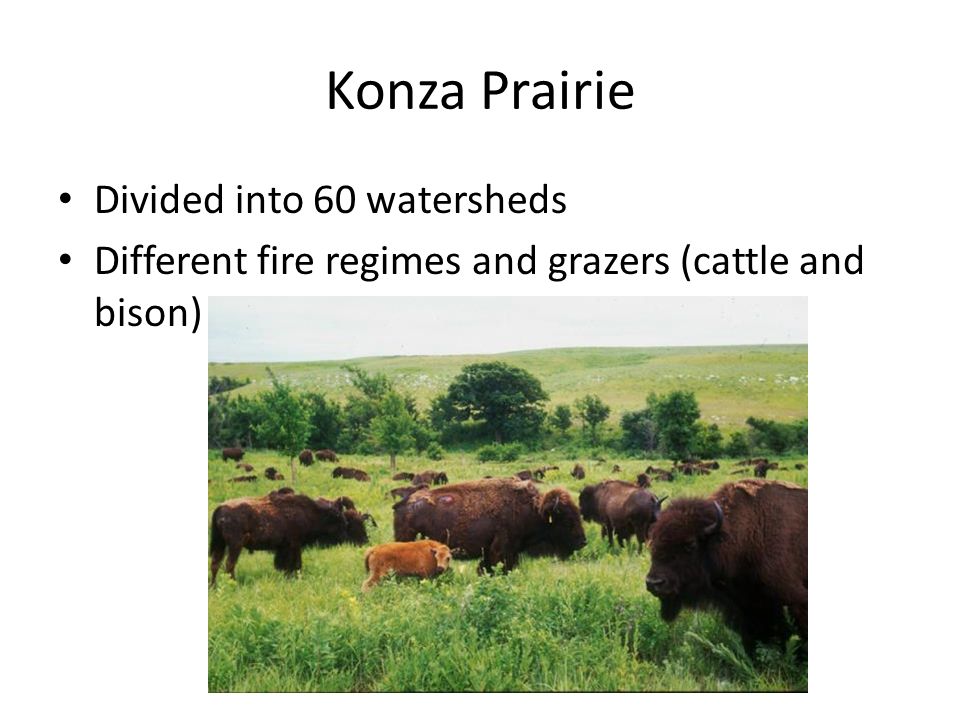 Konza Prairie

• Divided into 60 watersheds
• Different fire regimes and grazers (cattle and bison)